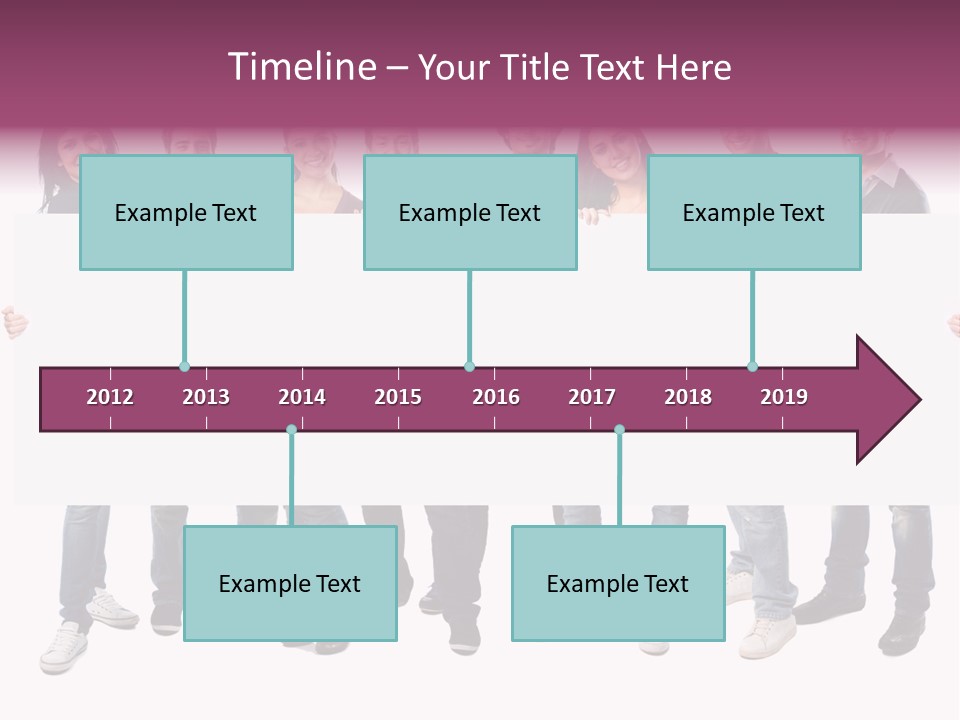 Timeline – Your Title Text Here

Example Text

Example Text

Example Text

2012 2013 2014 2015 2016 2017 2018 2019

Example Text

Example Text